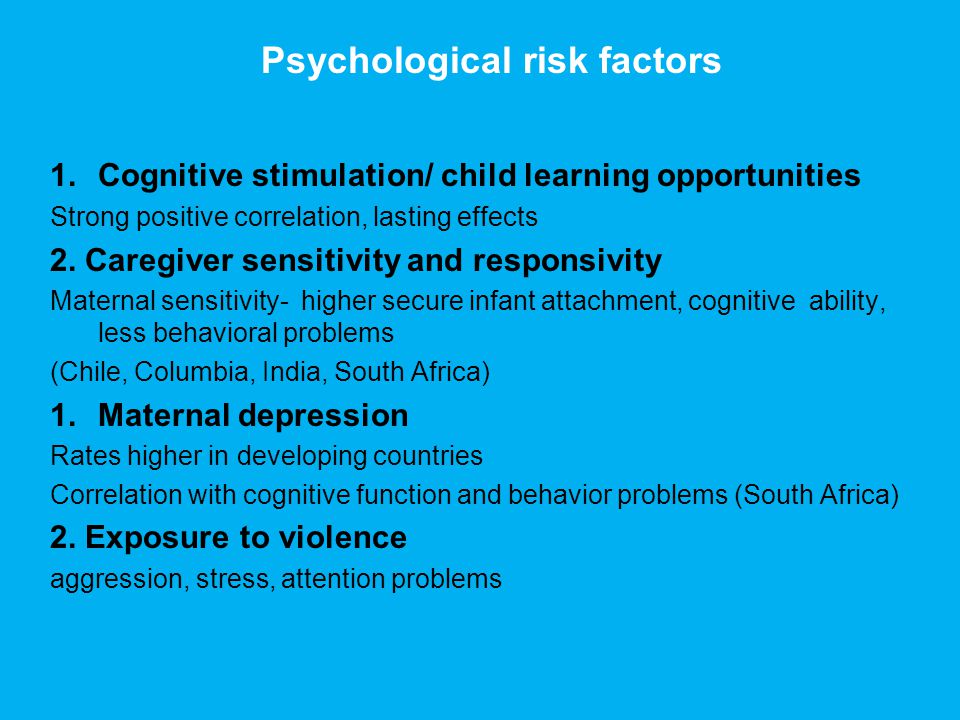 Psychological risk factors

1. Cognitive stimulation/ child learning opportunities

Strong positive correlation, lasting effects

2. Caregiver sensitivity and responsivity

Maternal sensitivity- higher secure infant attachment, cognitive ability, less behavioral problems

(Chile, Columbia, India, South Africa)

1. Maternal depression

Rates higher in developing countries

Correlation with cognitive function and behavior problems (South Africa)

2. Exposure to violence

aggression, stress, attention problems